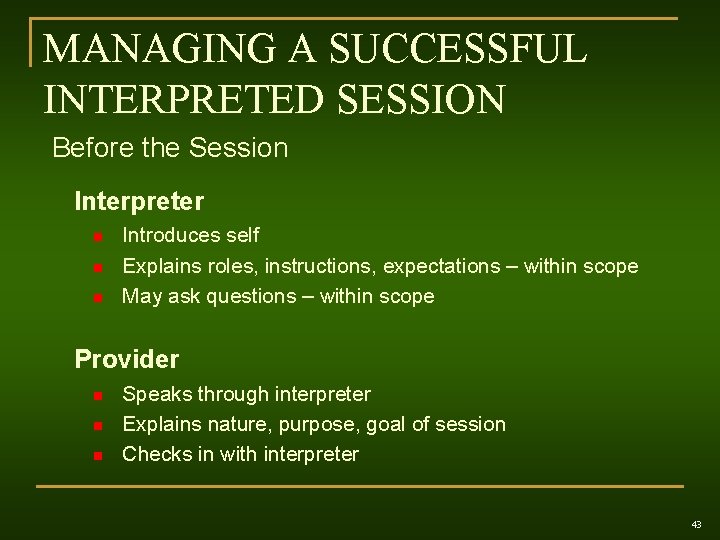 MANAGING A SUCCESSFUL INTERPRETED SESSION

Before the Session

Interpreter

- Introduces self
- Explains roles, instructions, expectations – within scope
- May ask questions – within scope

Provider

- Speaks through interpreter
- Explains nature, purpose, goal of session
- Checks in with interpreter

43